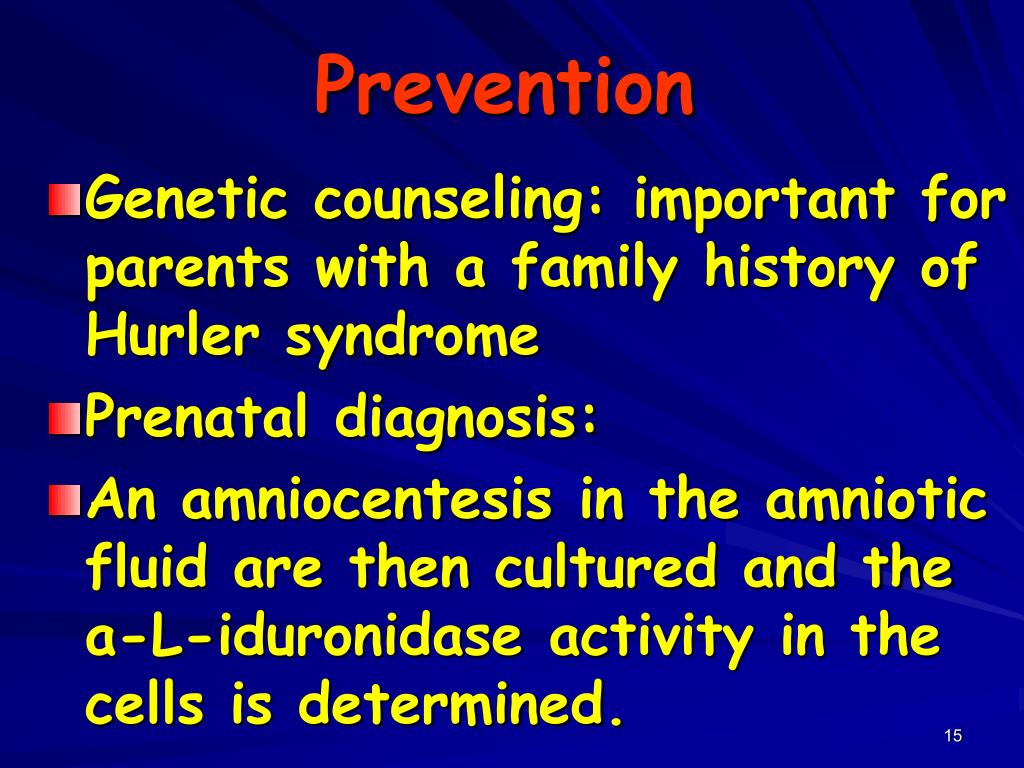 Prevention

Genetic counseling: important for parents with a family history of Hurler syndrome

Prenatal diagnosis:

An amniocentesis in the amniotic fluid are then cultured and the a-L-iduronidase activity in the cells is determined.

15